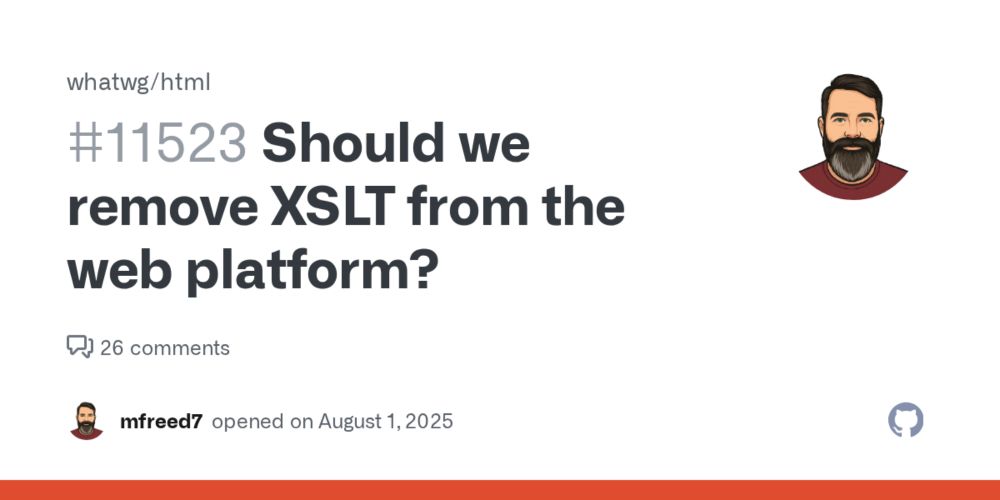 whatwg/html

#11523 Should we remove XSLT from the web platform?

26 comments

mfreed7 opened on August 1, 2025